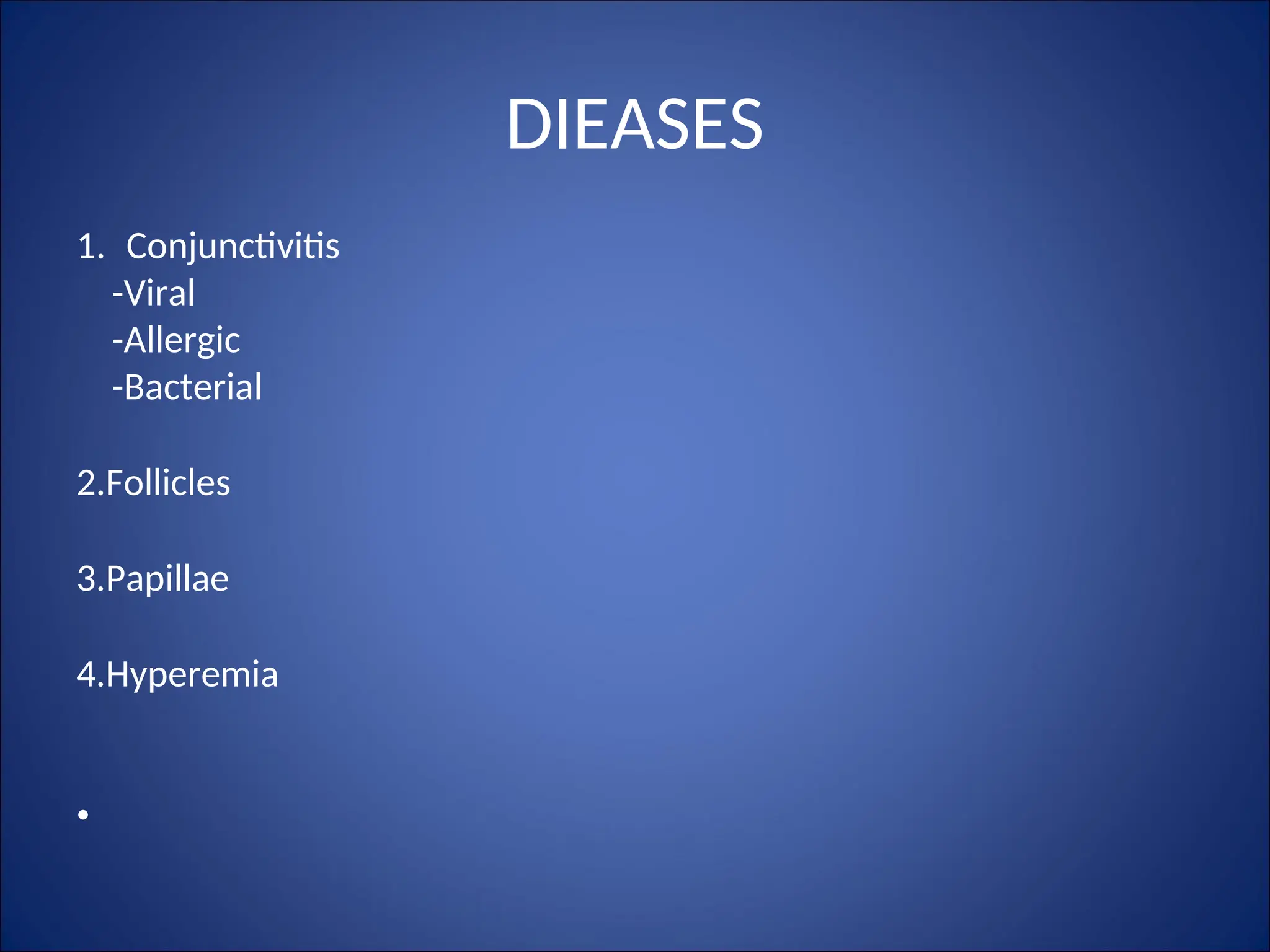 DIEASES

1. Conjunctivitis
-Viral
-Allergic
-Bacterial

2.Follicles

3.Papillae

4.Hyperemia

•